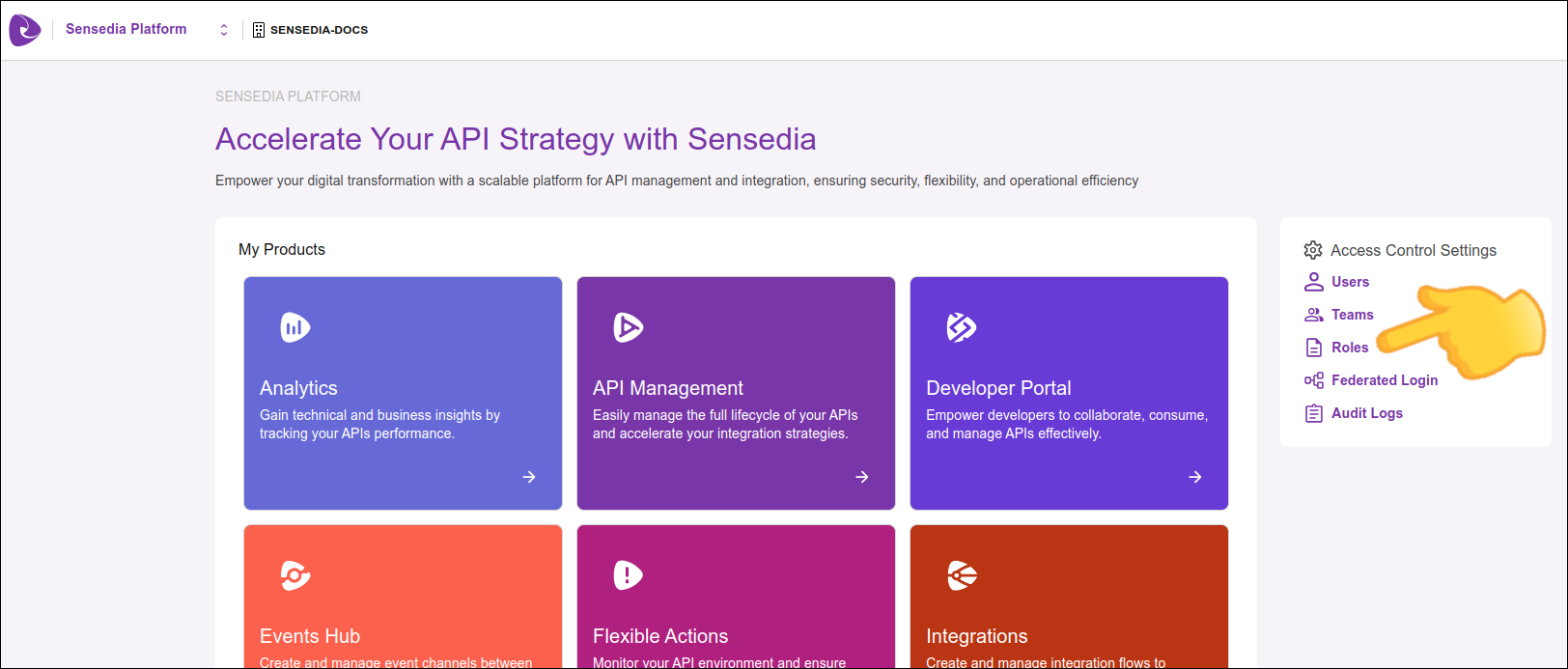 Sensedia Platform
SENSEDIA-DOCS

SENSEDIA PLATFORM

Accelerate Your API Strategy with Sensedia

Empower your digital transformation with a scalable platform for API management and integration, ensuring security, flexibility, and operational efficiency

My Products

Analytics
Gain technical and business insights by tracking your APIs performance.

API Management
Easily manage the full lifecycle of your APIs and accelerate your integration strategies.

Developer Portal
Empower developers to collaborate, consume, and manage APIs effectively.

Events Hub
Create and manage event channels between

Flexible Actions
Monitor your API environment and ensure

Integrations
Create and manage integration flows to

Access Control Settings
Users
Teams
Roles
Federated Login
Audit Logs